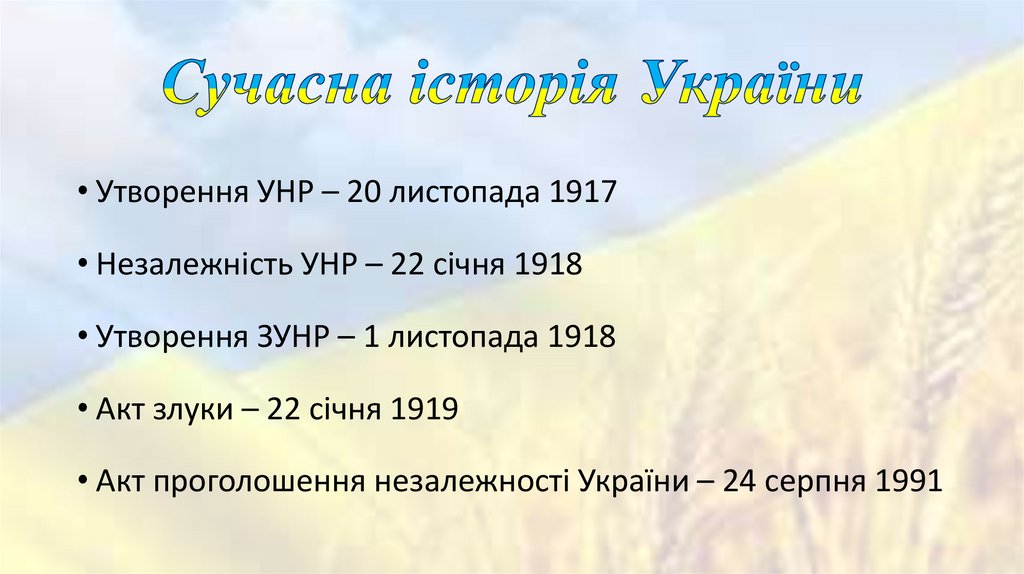 Сучасна історія України

• Утворення УНР – 20 листопада 1917

• Незалежність УНР – 22 січня 1918

• Утворення ЗУНР – 1 листопада 1918

• Акт злуки – 22 січня 1919

• Акт проголошення незалежності України – 24 серпня 1991